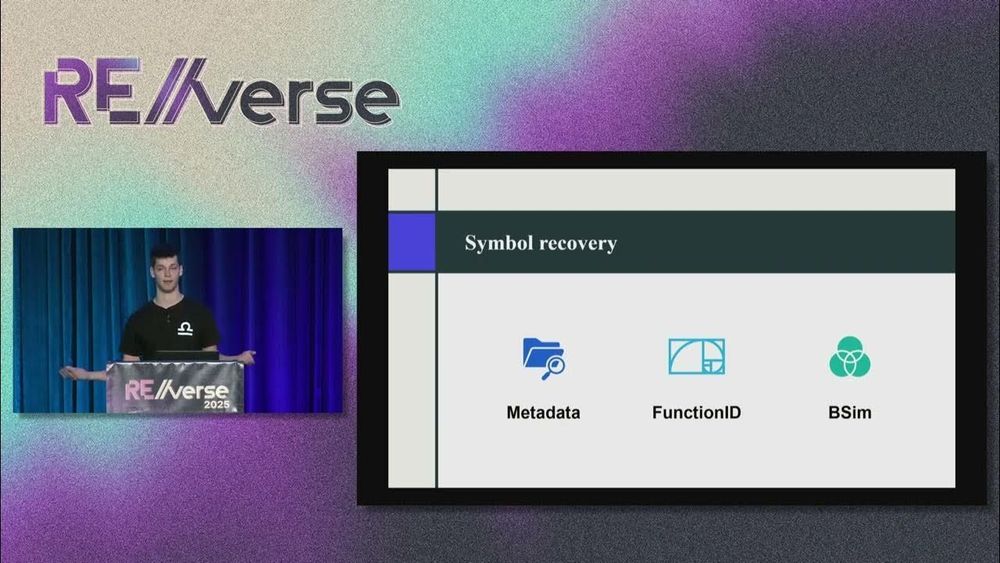 RE//verse

RE//verse
2025

Symbol recovery

Metadata

FunctionID

BSim